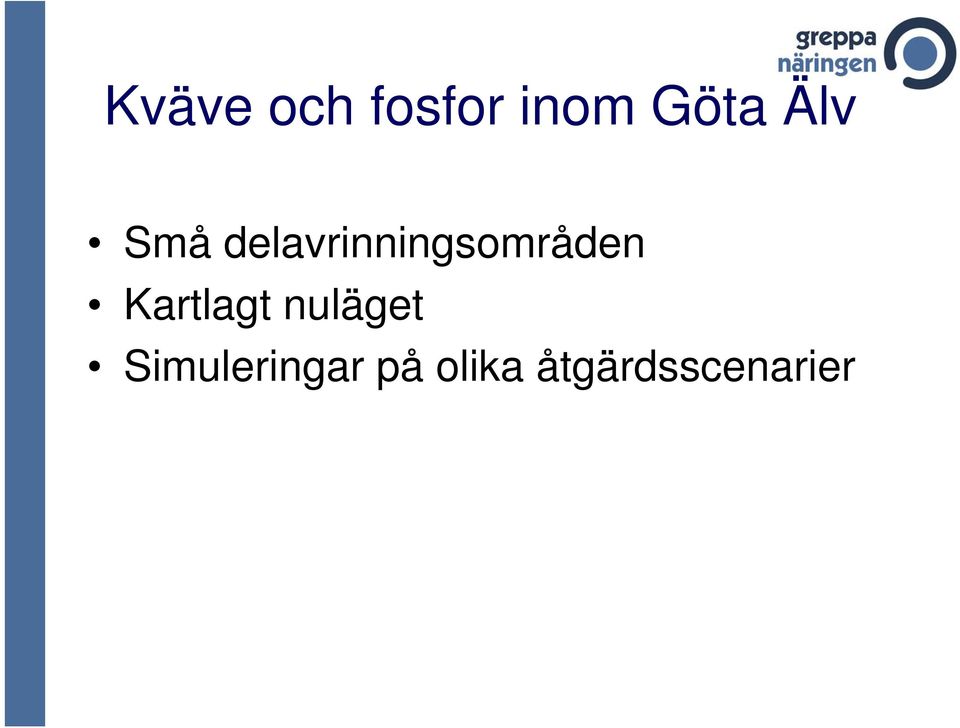 greppa näringen

Kväve och fosfor inom Göta Älv

• Små delavrinningsområden
• Kartlagt nuläget
• Simuleringar på olika åtgärdsscenarier